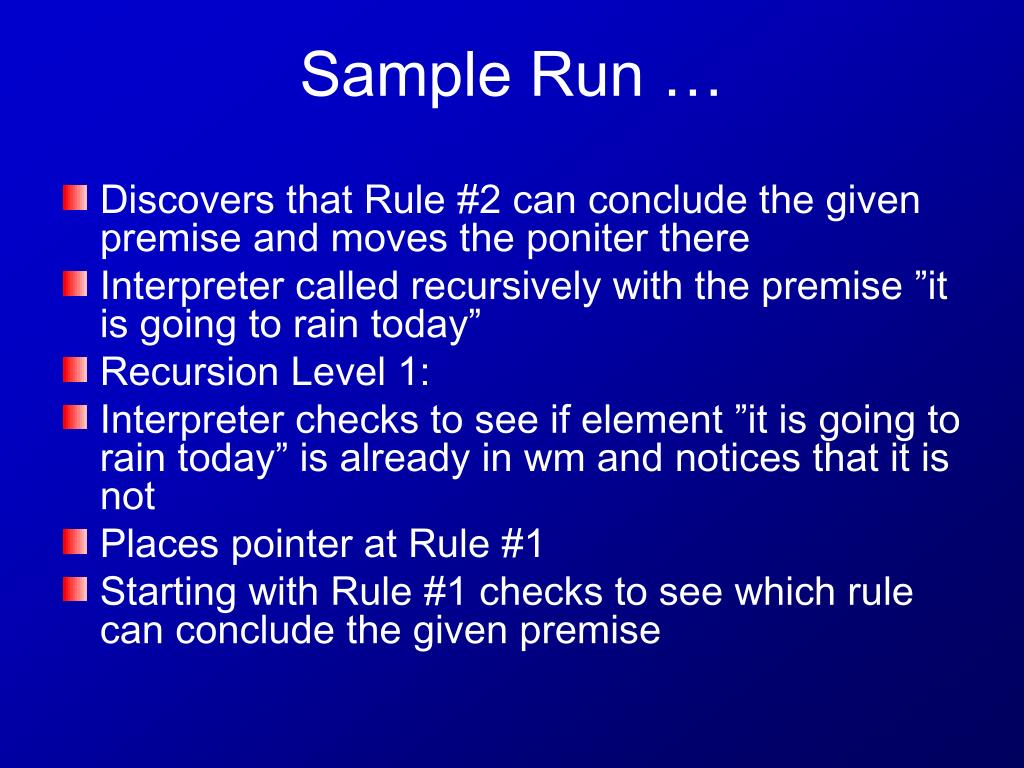 Sample Run …

Discovers that Rule #2 can conclude the given premise and moves the poniter there

Interpreter called recursively with the premise ”it is going to rain today”

Recursion Level 1:

Interpreter checks to see if element ”it is going to rain today” is already in wm and notices that it is not

Places pointer at Rule #1

Starting with Rule #1 checks to see which rule can conclude the given premise